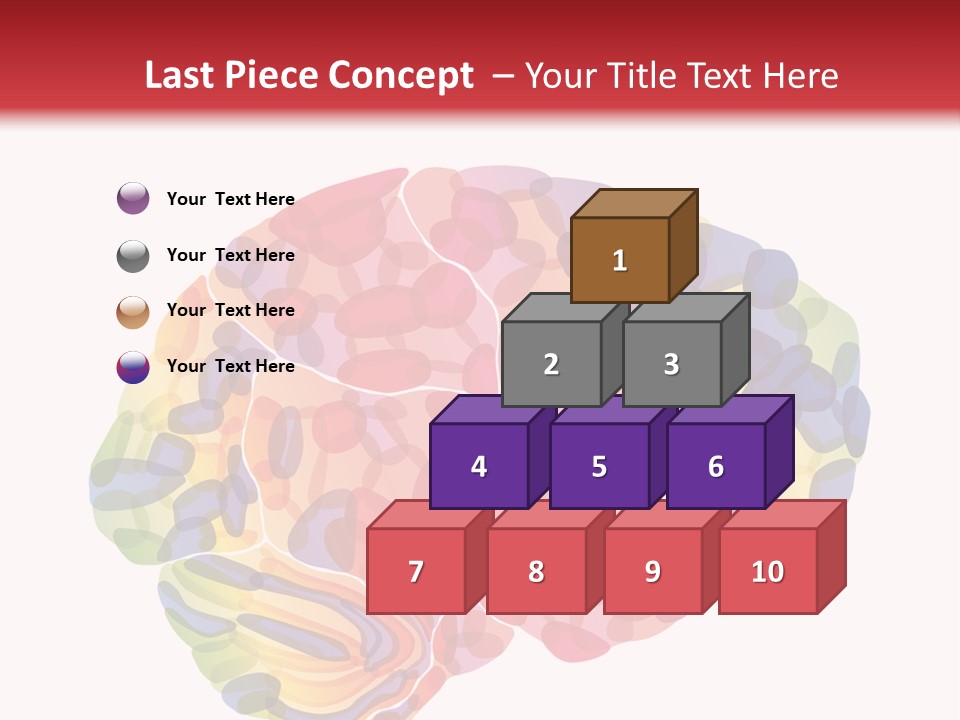 Last Piece Concept – Your Title Text Here

Your Text Here

Your Text Here

Your Text Here

Your Text Here

1

2

3

4

5

6

7

8

9

10